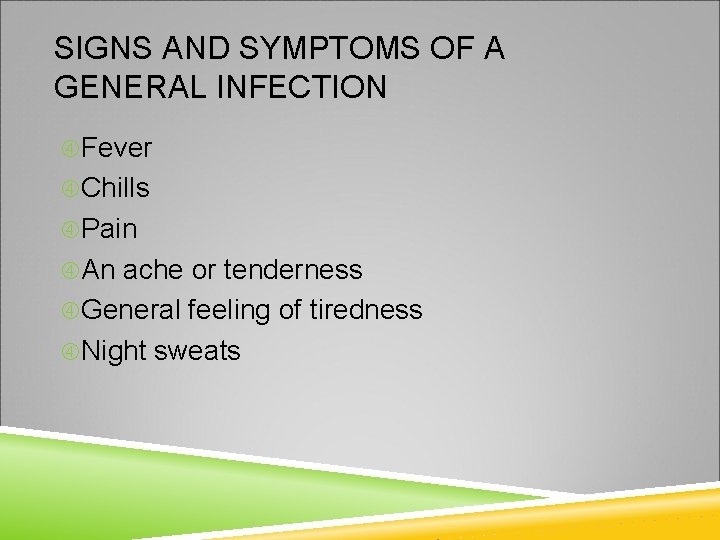 SIGNS AND SYMPTOMS OF A GENERAL INFECTION

Fever
Chills
Pain
An ache or tenderness
General feeling of tiredness
Night sweats